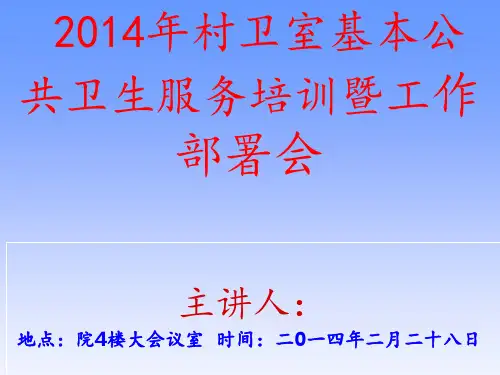 2014年村卫室基本公共卫生服务培训暨工作部署会

主讲人：

地点：院4楼大会议室 时间：二0一四年二月二十八日